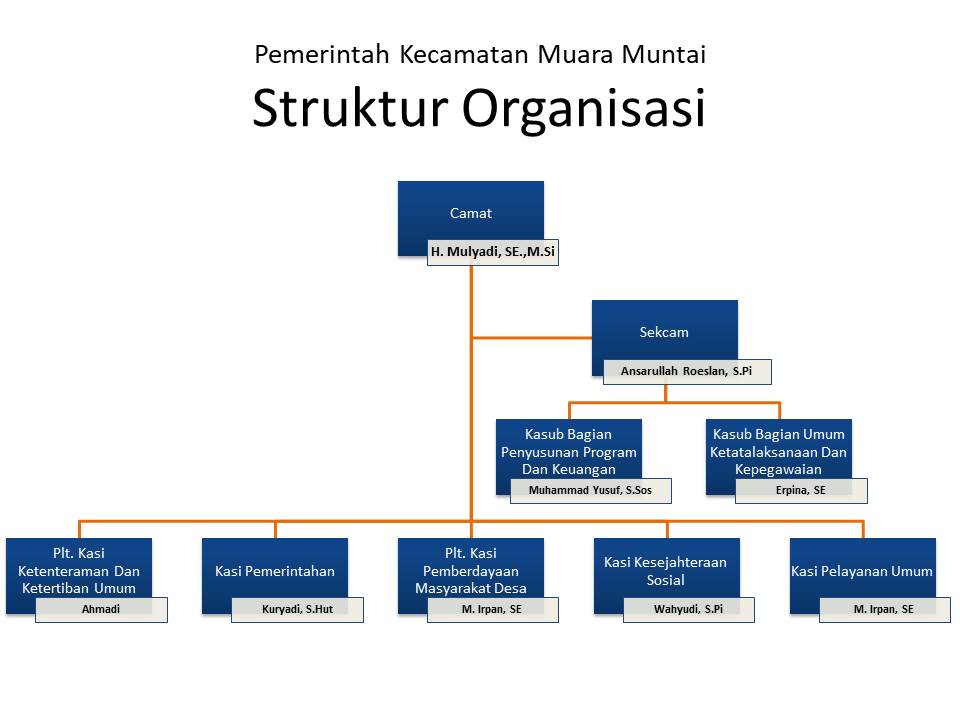 Pemerintah Kecamatan Muara Muntai

Struktur Organisasi

Camat

H. Mulyadi, SE.,M.Si

Sekcam

Ansarullah Roeslan, S.Pi

Kasub Bagian Penyusunan Program Dan Keuangan

Muhammad Yusuf, S.Sos

Kasub Bagian Umum Ketatalaksanaan Dan Kepegawaian

Erpina, SE

Plt. Kasi Ketenteraman Dan Ketertiban Umum

Ahmadi

Kasi Pemerintahan

Kuryadi, S.Hut

Plt. Kasi Pemberdayaan Masyarakat Desa

M. Irpan, SE

Kasi Kesejahteraan Sosial

Wahyudi, S.Pi

Kasi Pelayanan Umum

M. Irpan, SE